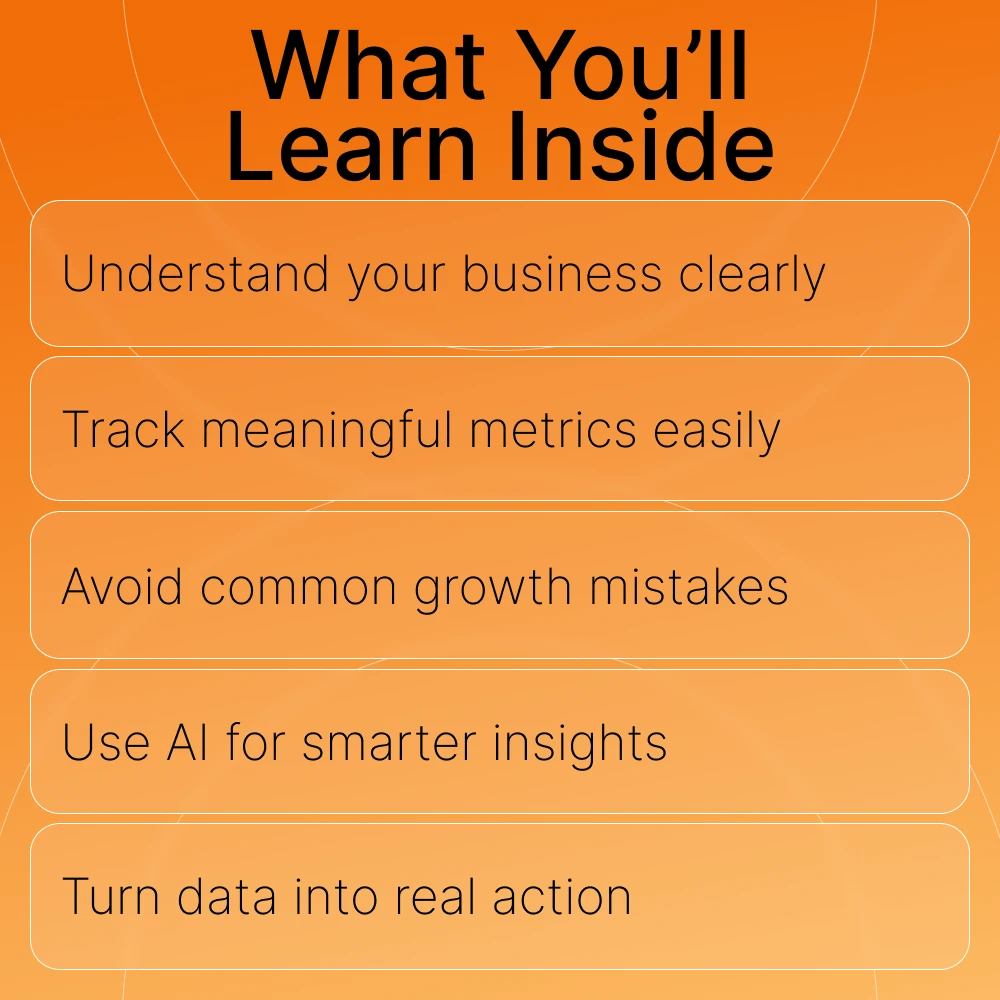 What You’ll Learn Inside

Understand your business clearly

Track meaningful metrics easily

Avoid common growth mistakes

Use AI for smarter insights

Turn data into real action